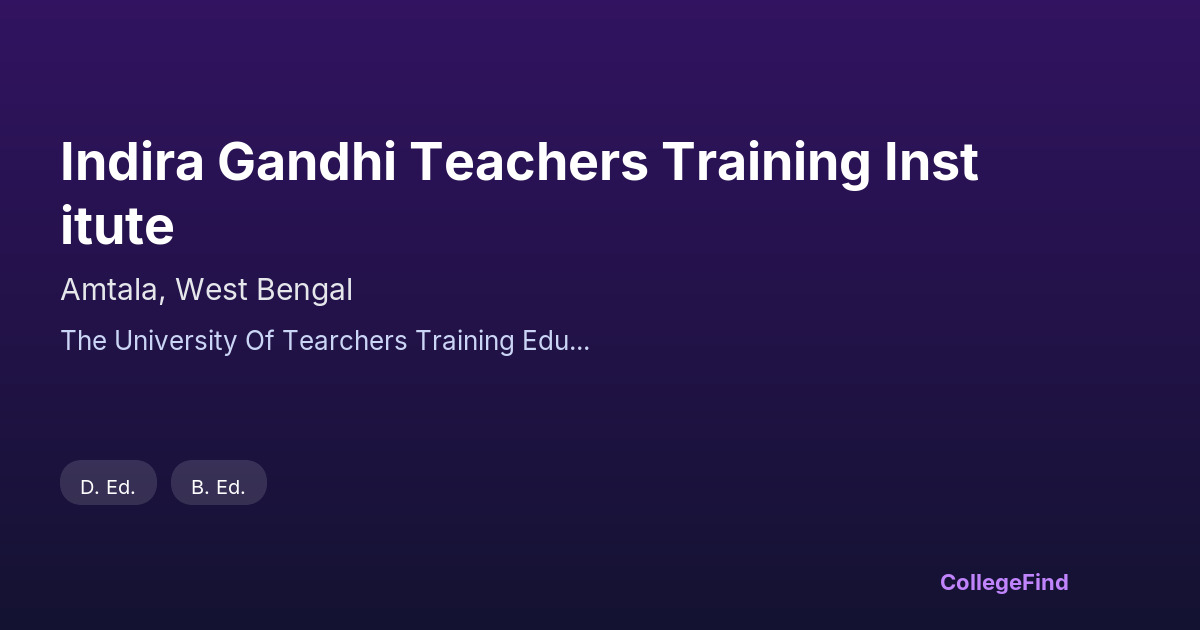 Indira Gandhi Teachers Training Inst itute

Amtala, West Bengal

The University Of Tearchers Training Edu...

D. Ed.

B. Ed.

CollegeFind